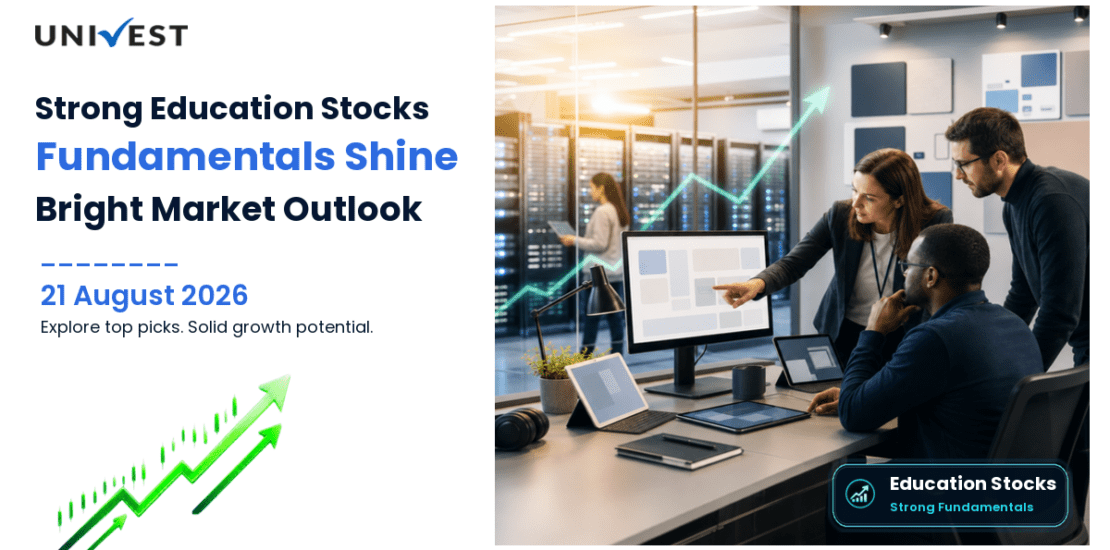 UNIVEST

Strong Education Stocks
Fundamentals Shine
Bright Market Outlook

21 August 2026
Explore top picks. Solid growth potential.

Education Stocks
Strong Fundamentals